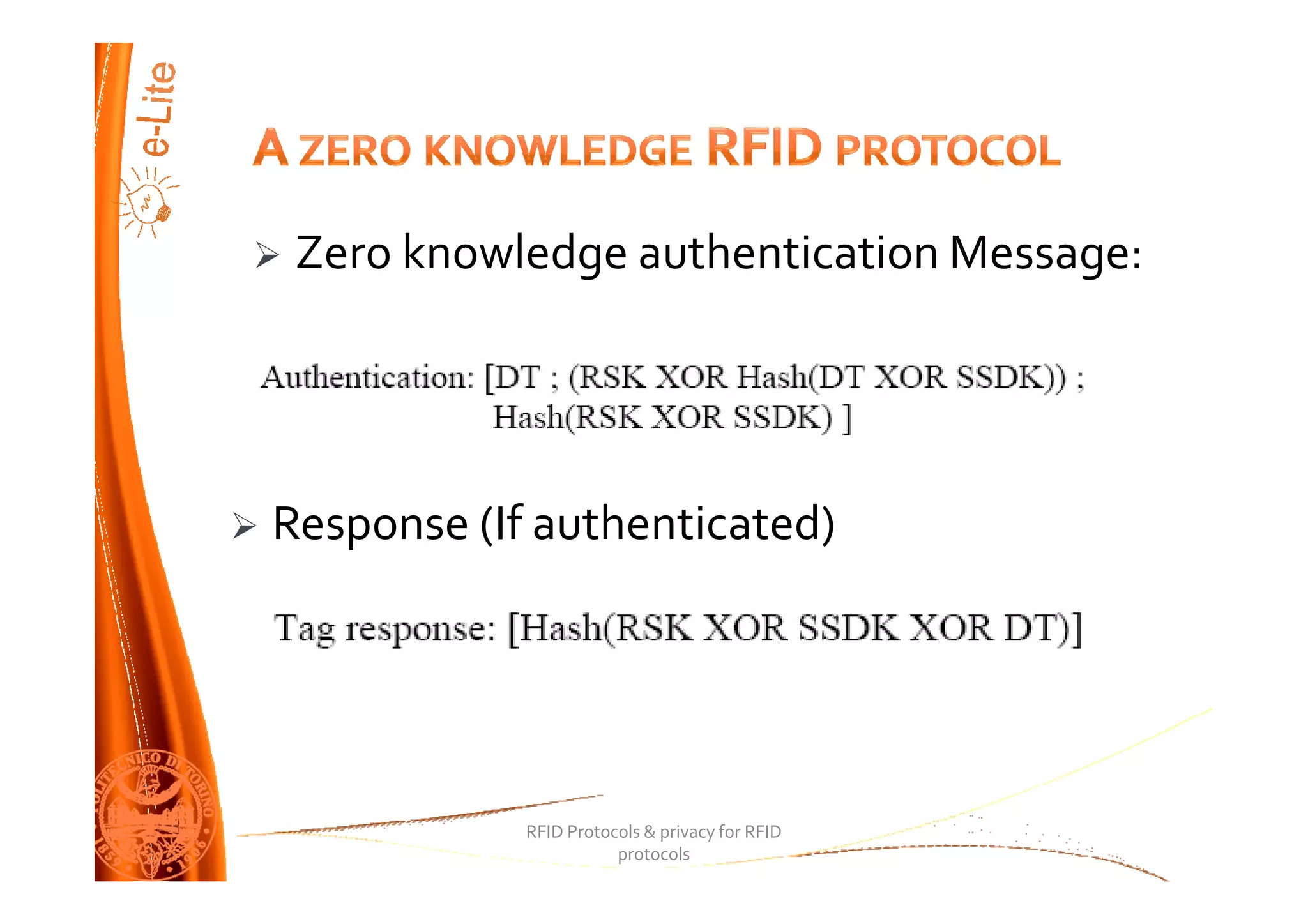 e-Lite

A ZERO KNOWLEDGE RFID PROTOCOL

➢ Zero knowledge authentication Message:

Authentication: [DT ; (RSK XOR Hash(DT XOR SSDK)) ; Hash(RSK XOR SSDK) ]

➢ Response (If authenticated)

Tag response: [Hash(RSK XOR SSDK XOR DT)]

POLITECNICO DI TORINO 1859 1906

RFID Protocols & privacy for RFID protocols